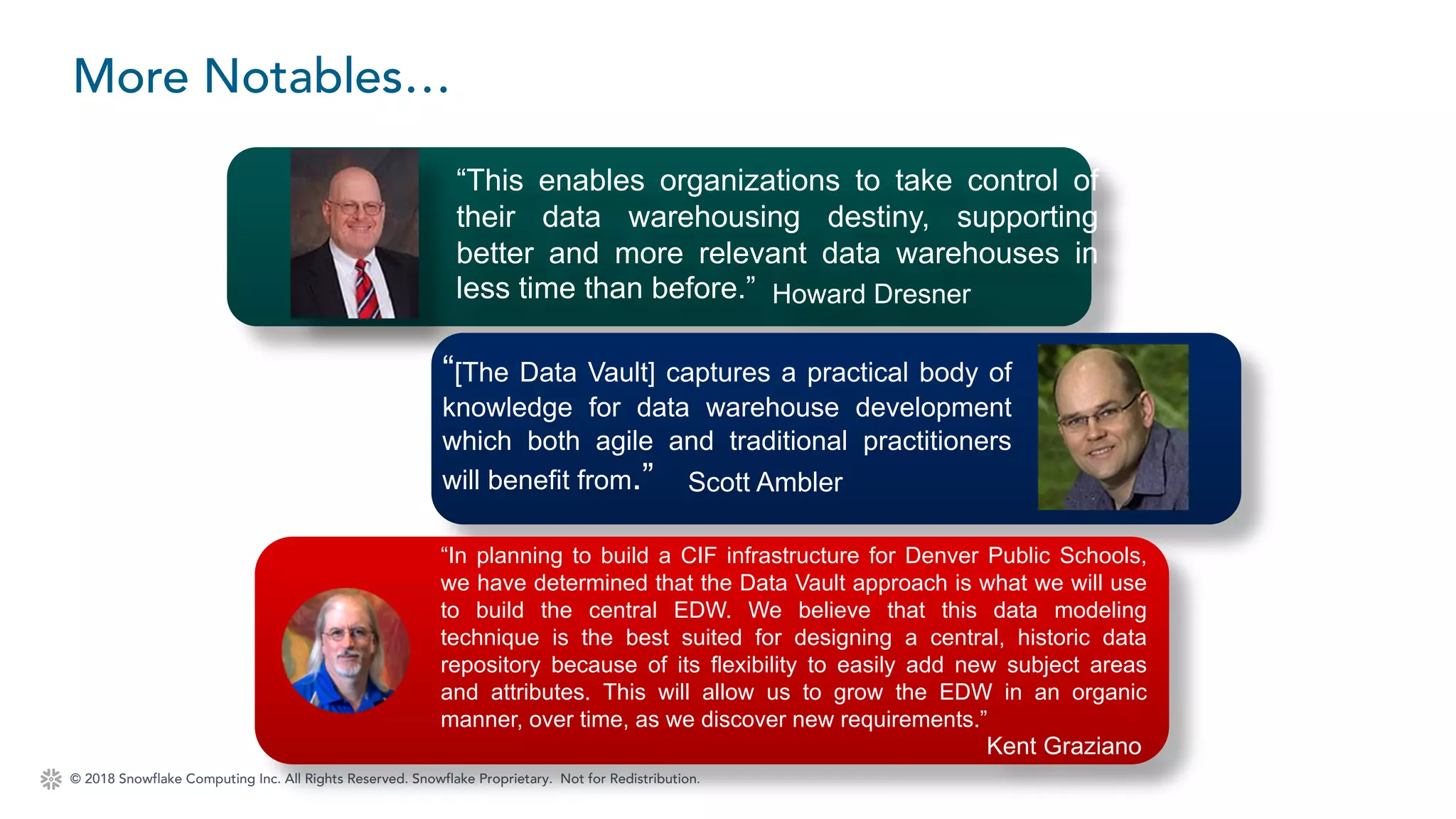 More Notables…

“This enables organizations to take control of their data warehousing destiny, supporting better and more relevant data warehouses in less time than before.” Howard Dresner

“[The Data Vault] captures a practical body of knowledge for data warehouse development which both agile and traditional practitioners will benefit from.” Scott Ambler

“In planning to build a CIF infrastructure for Denver Public Schools, we have determined that the Data Vault approach is what we will use to build the central EDW. We believe that this data modeling technique is the best suited for designing a central, historic data repository because of its flexibility to easily add new subject areas and attributes. This will allow us to grow the EDW in an organic manner, over time, as we discover new requirements.”
Kent Graziano

© 2018 Snowflake Computing Inc. All Rights Reserved. Snowflake Proprietary. Not for Redistribution.